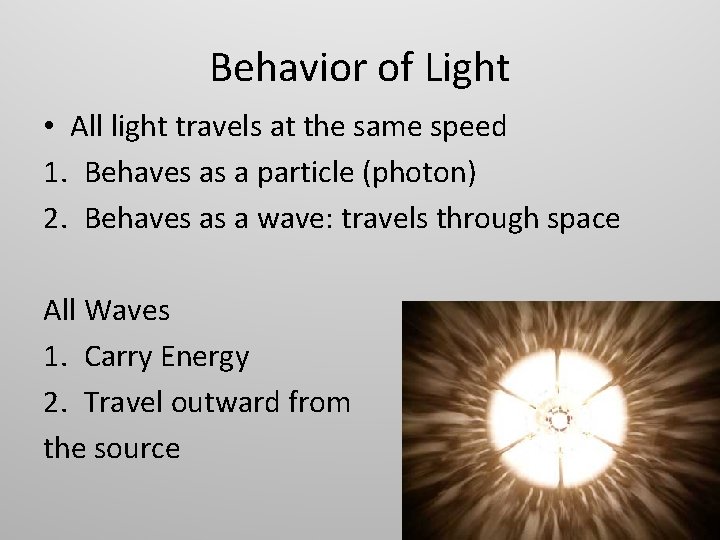 Behavior of Light

• All light travels at the same speed
1. Behaves as a particle (photon)
2. Behaves as a wave: travels through space

All Waves
1. Carry Energy
2. Travel outward from the source